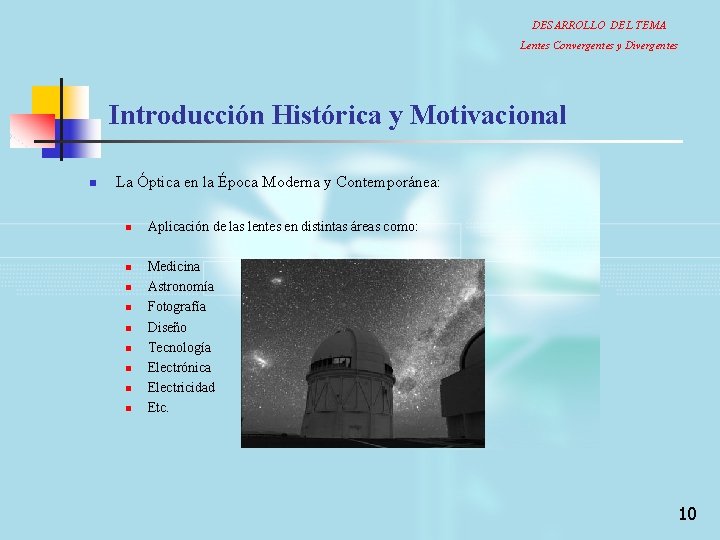 DESARROLLO DEL TEMA
Lentes Convergentes y Divergentes

Introducción Histórica y Motivacional

La Óptica en la Época Moderna y Contemporánea:

Aplicación de las lentes en distintas áreas como:

Medicina
Astronomía
Fotografía
Diseño
Tecnología
Electrónica
Electricidad
Etc.

10